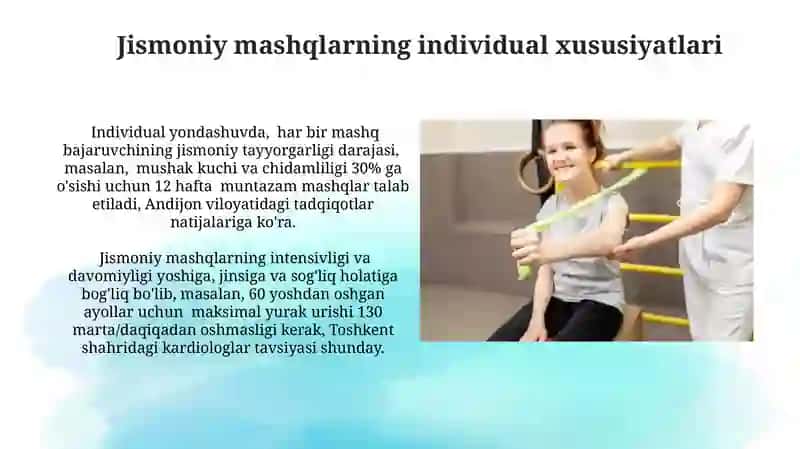 Jismoniy mashqlarning individual xususiyatlari

Individual yondashuvda, har bir mashq bajaruvchining jismoniy tayyorgarligi darajasi, masalan, mushak kuchi va chidamliligi 30% ga o'sishi uchun 12 hafta muntazam mashqlar talab etiladi, Andijon viloyatidagi tadqiqotlar natijalariga ko'ra.

Jismoniy mashqlarning intensivligi va davomiyligi yoshiga, jinsiga va sog'liq holatiga bog'liq bo'lib, masalan, 60 yoshdan oshgan ayollar uchun maksimal yurak urishi 130 marta/daqiqadan oshmasligi kerak, Toshkent shahridagi kardiologlar tavsiyasi shunday.